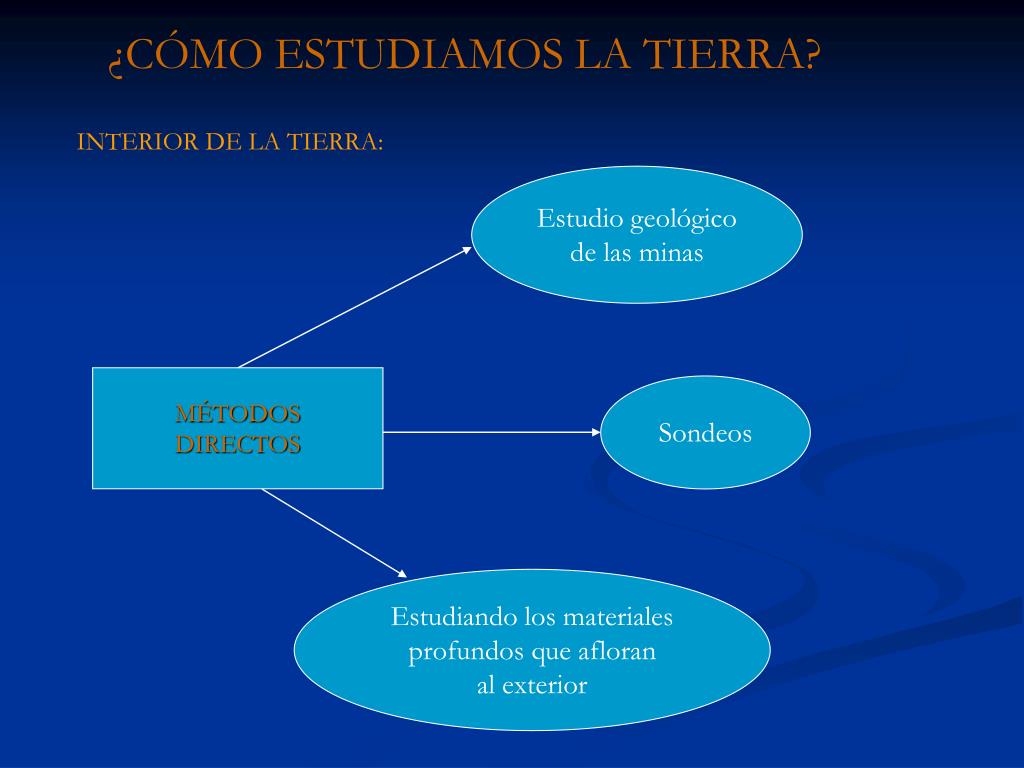 ¿CÓMO ESTUDIAMOS LA TIERRA?

INTERIOR DE LA TIERRA:

MÉTODOS DIRECTOS

Estudio geológico de las minas

Sondeos

Estudiando los materiales profundos que afloran al exterior